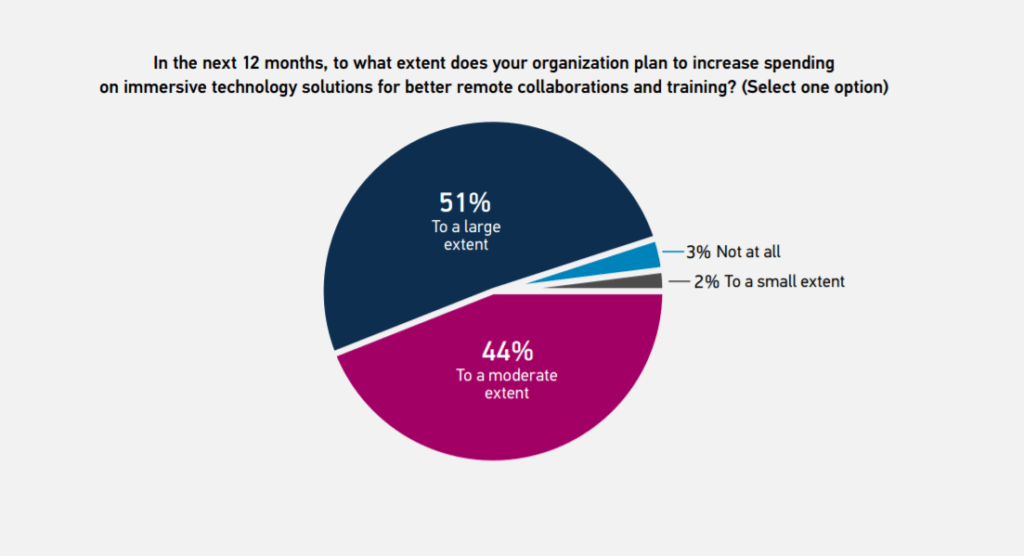 In the next 12 months, to what extent does your organization plan to increase spending on immersive technology solutions for better remote collaborations and training? (Select one option)

51%
To a large extent

3% Not at all

2% To a small extent

44%
To a moderate extent